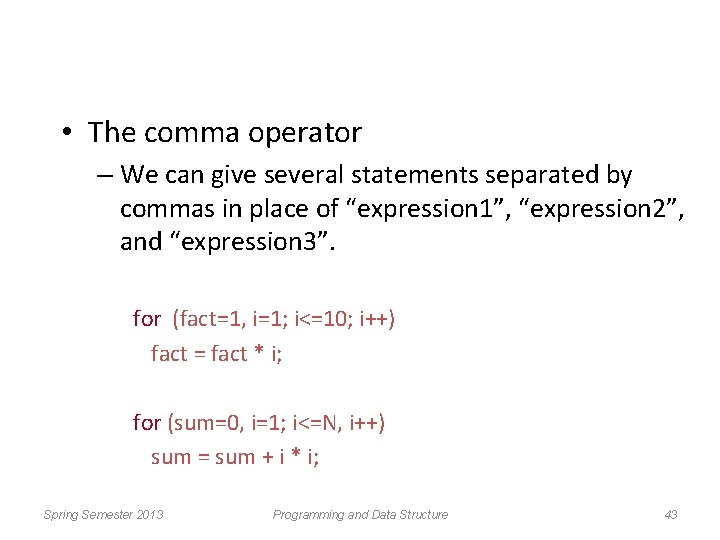 • The comma operator

– We can give several statements separated by commas in place of “expression1”, “expression2”, and “expression3”.

for (fact=1, i=1; i<=10; i++)
  fact = fact * i;

for (sum=0, i=1; i<=N, i++)
  sum = sum + i * i;

Spring Semester 2013    Programming and Data Structure    43